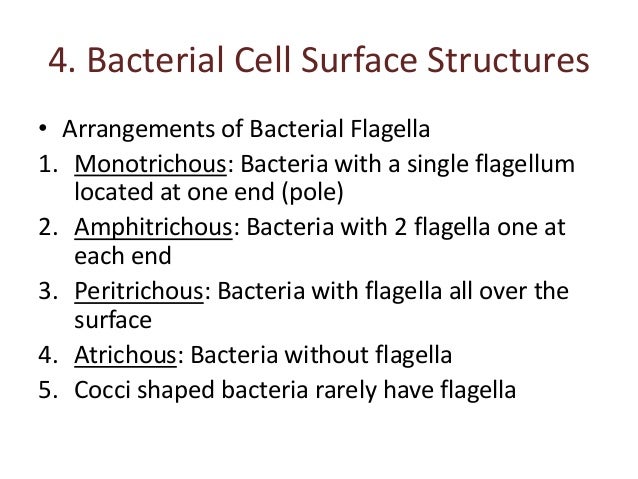 4. Bacterial Cell Surface Structures

• Arrangements of Bacterial Flagella

1. Monotrichous: Bacteria with a single flagellum located at one end (pole)
2. Amphitrichous: Bacteria with 2 flagella one at each end
3. Peritrichous: Bacteria with flagella all over the surface
4. Atrichous: Bacteria without flagella
5. Cocci shaped bacteria rarely have flagella